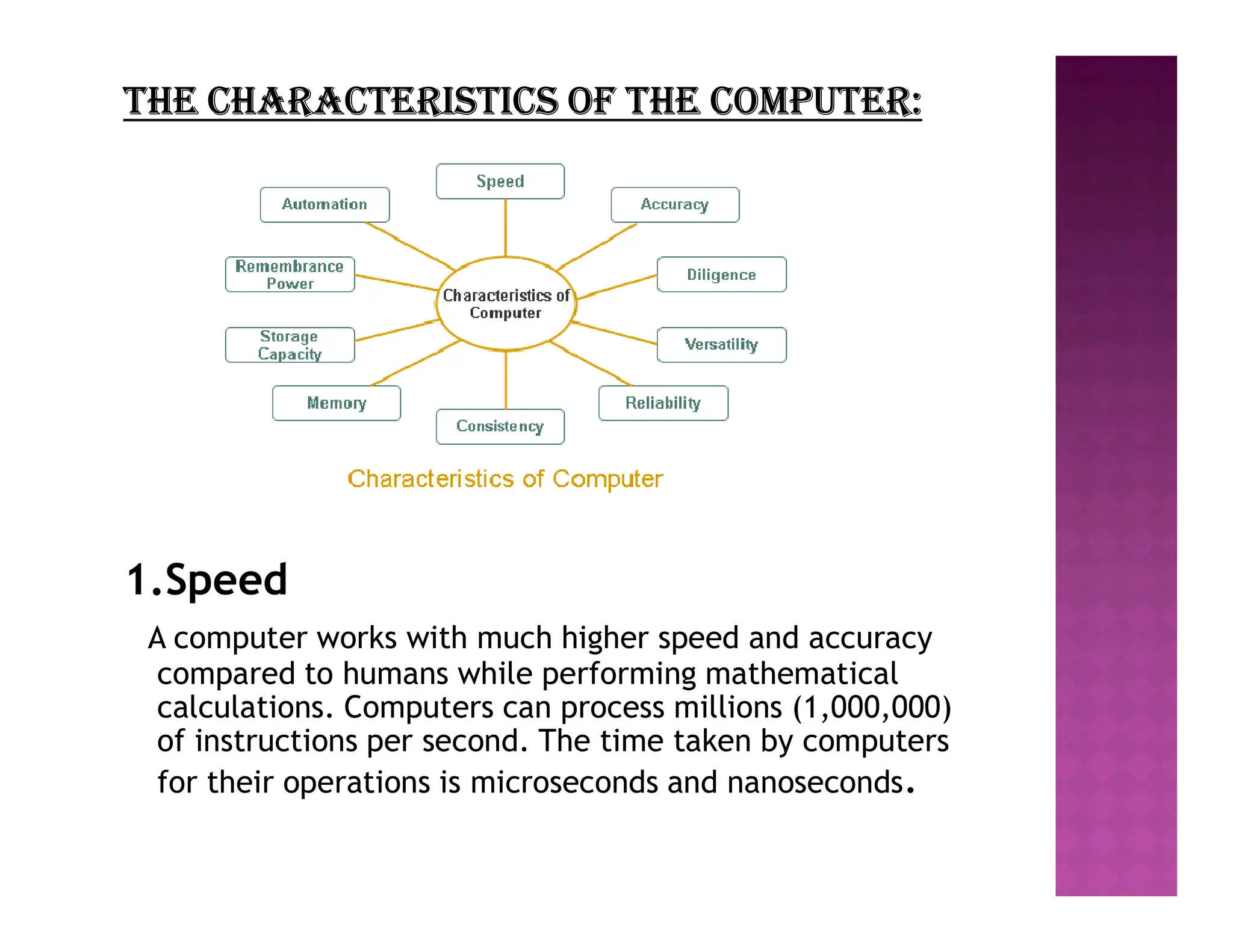 THE CHARACTERISTICS OF THE COMPUTER:

Speed

Automation

Accuracy

Remembrance Power

Diligence

Characteristics of Computer

Storage Capacity

Versatility

Memory

Reliability

Consistency

Characteristics of Computer

1.Speed

A computer works with much higher speed and accuracy compared to humans while performing mathematical calculations. Computers can process millions (1,000,000) of instructions per second. The time taken by computers for their operations is microseconds and nanoseconds.